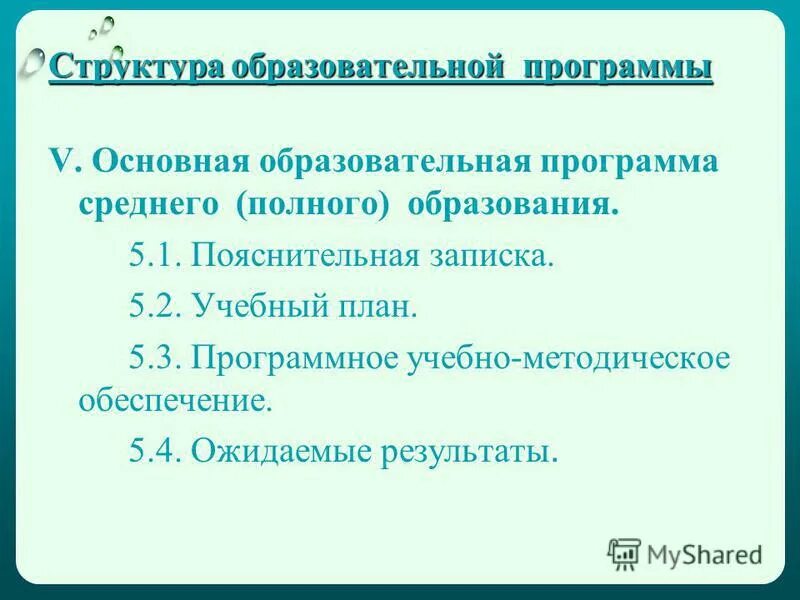 Структура образовательной программы

V. Основная образовательная программа среднего (полного) образования.

5.1. Пояснительная записка.

5.2. Учебный план.

5.3. Программное учебно-методическое обеспечение.

5.4. Ожидаемые результаты.

MyShared